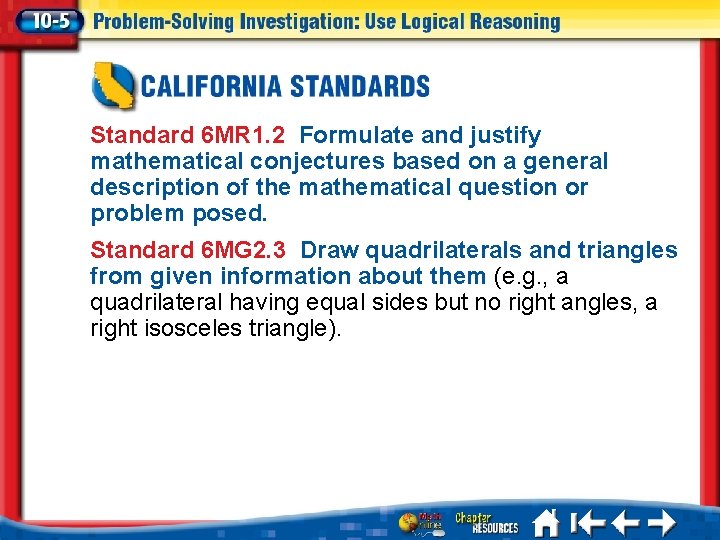 10-5 Problem-Solving Investigation: Use Logical Reasoning

CALIFORNIA STANDARDS

Standard 6MR1.2 Formulate and justify mathematical conjectures based on a general description of the mathematical question or problem posed.

Standard 6MG2.3 Draw quadrilaterals and triangles from given information about them (e.g., a quadrilateral having equal sides but no right angles, a right isosceles triangle).

Math Online Chapter RESOURCES